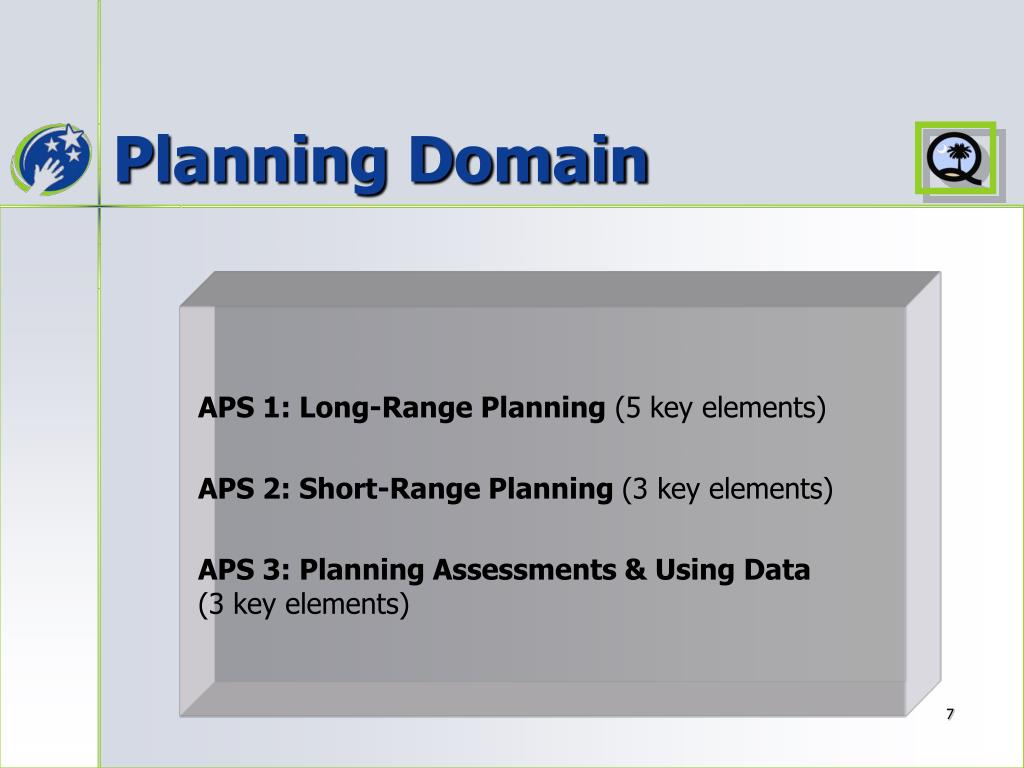 Planning Domain

APS 1: Long-Range Planning (5 key elements)

APS 2: Short-Range Planning (3 key elements)

APS 3: Planning Assessments & Using Data (3 key elements)

7